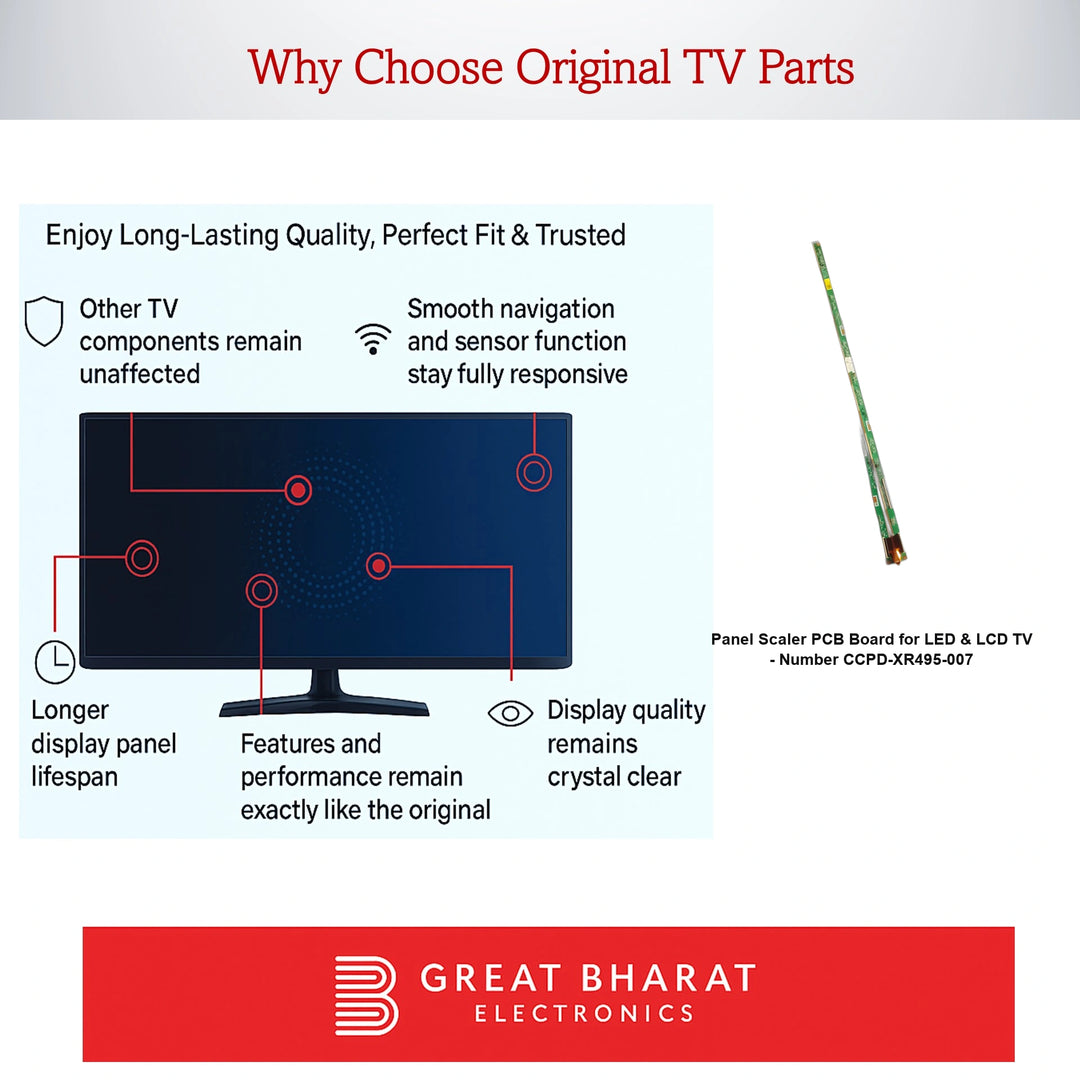 Why Choose Original TV Parts

Enjoy Long-Lasting Quality, Perfect Fit & Trusted

Other TV components remain unaffected

Smooth navigation and sensor function stay fully responsive

Longer display panel lifespan

Features and performance remain exactly like the original

Display quality remains crystal clear

Panel Scaler PCB Board for LED & LCD TV - Number CCPD-XR495-007

GREAT BHARAT
ELECTRONICS